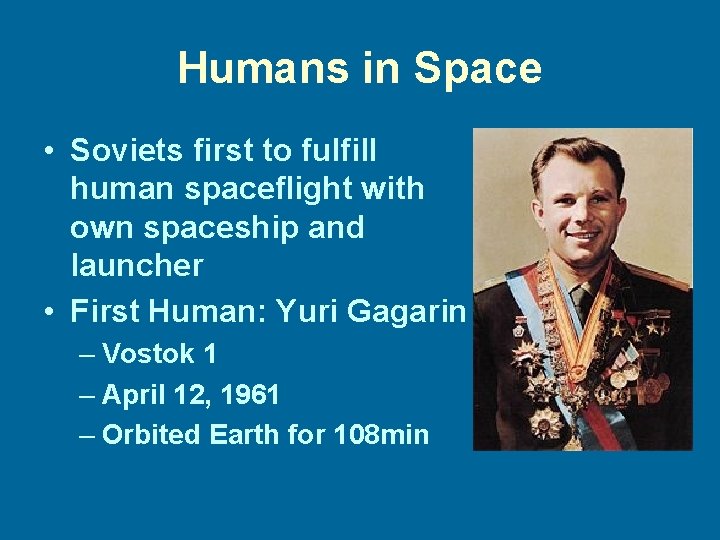 Humans in Space

• Soviets first to fulfill human spaceflight with own spaceship and launcher

• First Human: Yuri Gagarin

– Vostok 1

– April 12, 1961

– Orbited Earth for 108min